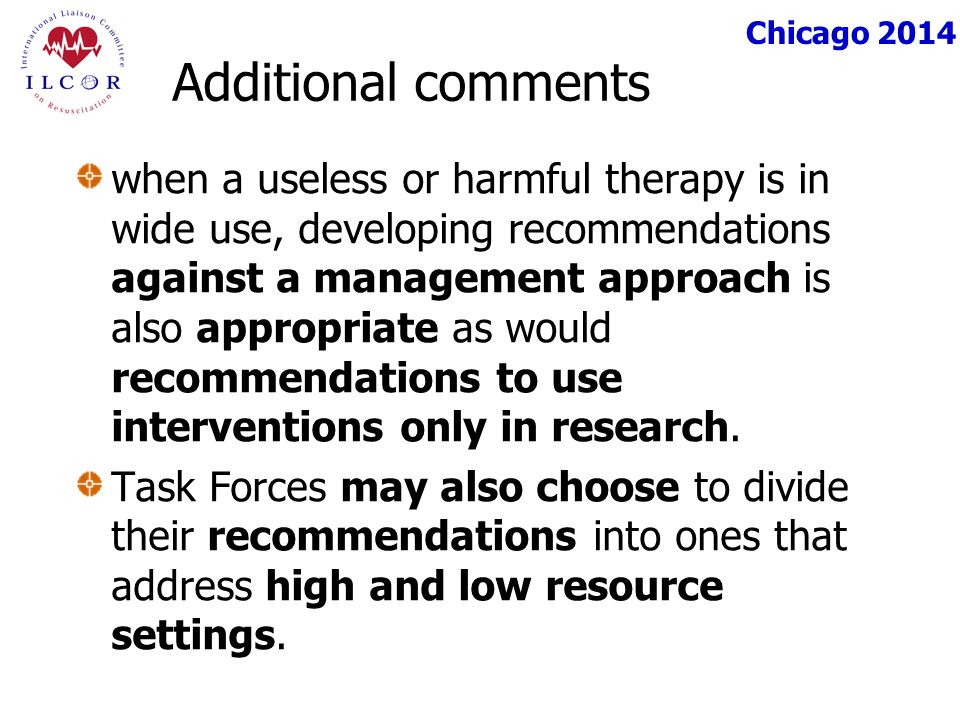 International Liaison Committee on Resuscitation
ILCOR

Chicago 2014

Additional comments

when a useless or harmful therapy is in wide use, developing recommendations against a management approach is also appropriate as would recommendations to use interventions only in research.

Task Forces may also choose to divide their recommendations into ones that address high and low resource settings.